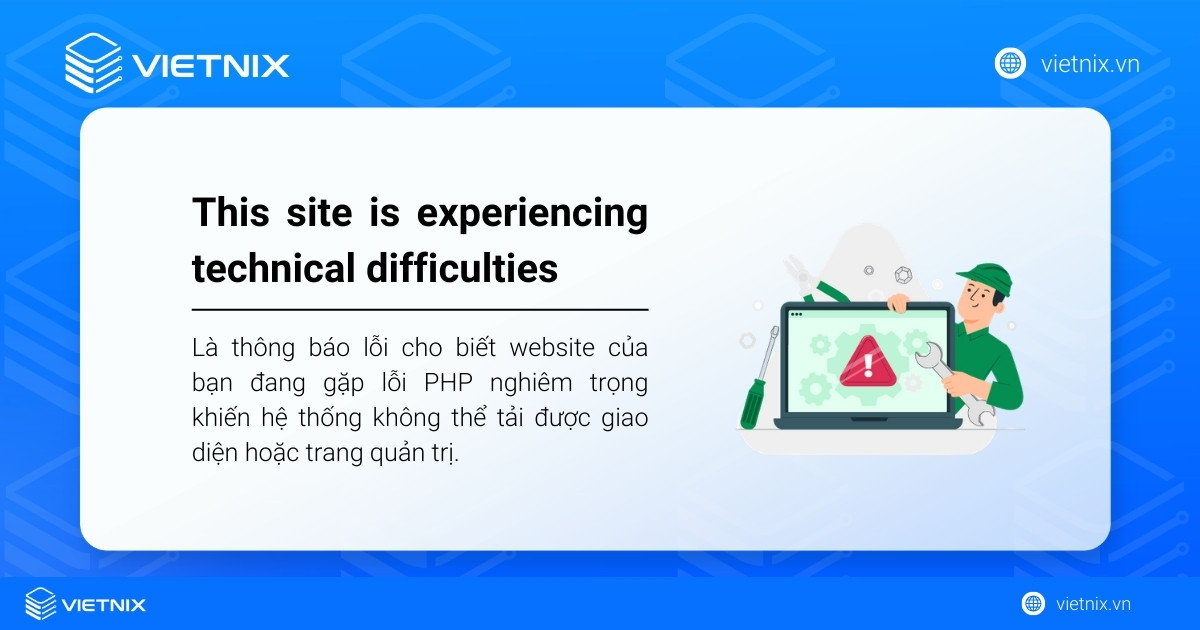 VIETNIX

vietnix.vn

This site is experiencing technical difficulties

Là thông báo lỗi cho biết website của bạn đang gặp lỗi PHP nghiêm trọng khiến hệ thống không thể tải được giao diện hoặc trang quản trị.

VIETNIX

vietnix.vn